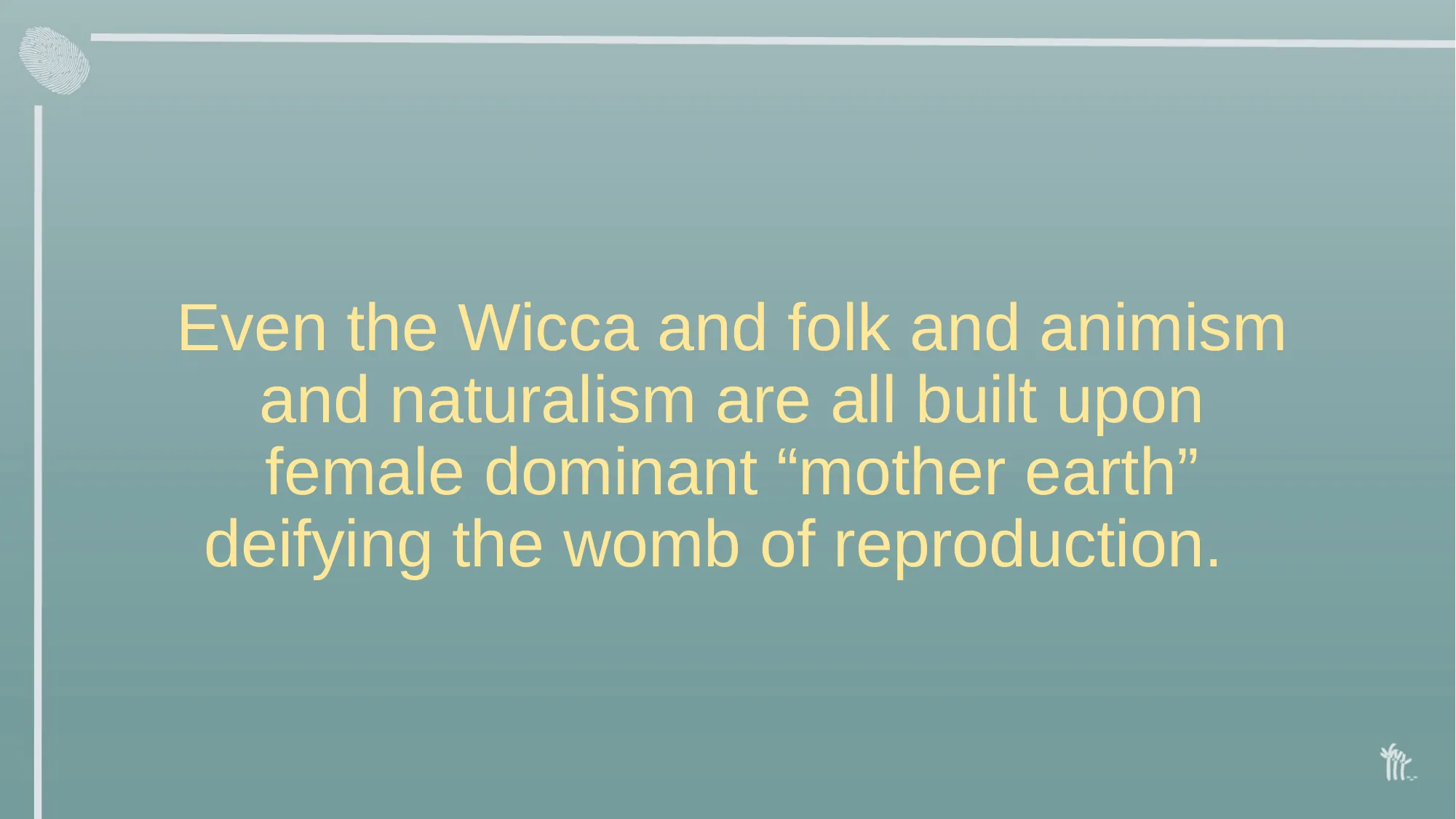 Even the Wicca and folk and animism and naturalism are all built upon female dominant “mother earth” deifying the womb of reproduction.